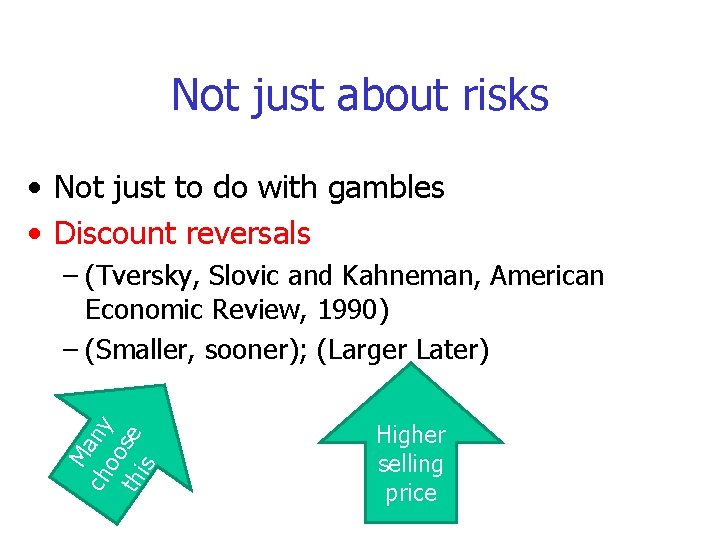 Not just about risks

• Not just to do with gambles
• Discount reversals
– (Tversky, Slovic and Kahneman, American Economic Review, 1990)
– (Smaller, sooner); (Larger Later)

Many choose this

Higher selling price